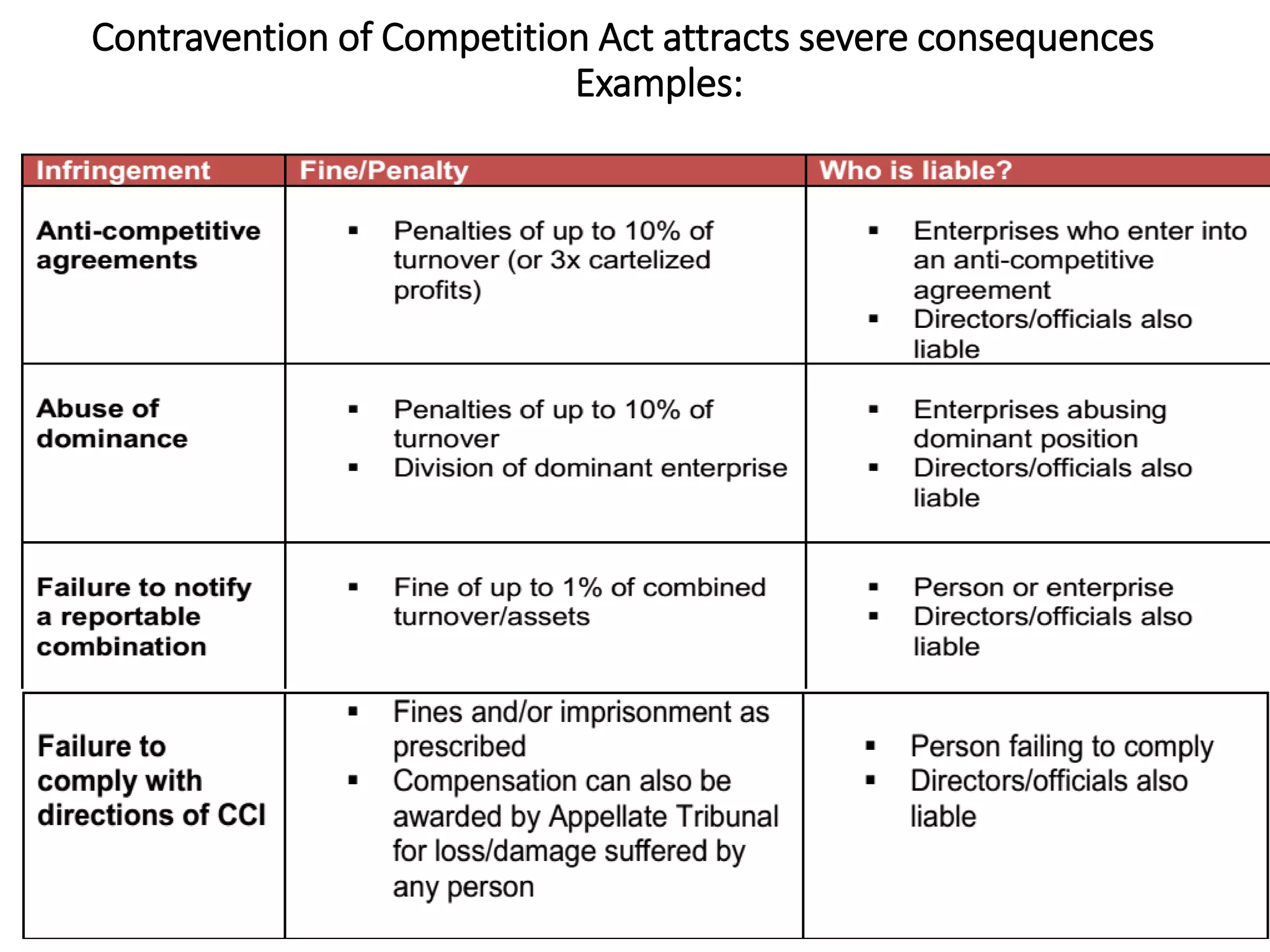 Contravention of Competition Act attracts severe consequences
Examples:

| Infringement | Fine/Penalty | Who is liable? |
|---|---|---|
| Anti-competitive agreements | ▪ Penalties of up to 10% of turnover (or 3x cartelized profits) | ▪ Enterprises who enter into an anti-competitive agreement ▪ Directors/officials also liable |
| Abuse of dominance | ▪ Penalties of up to 10% of turnover ▪ Division of dominant enterprise | ▪ Enterprises abusing dominant position ▪ Directors/officials also liable |
| Failure to notify a reportable combination | ▪ Fine of up to 1% of combined turnover/assets | ▪ Person or enterprise ▪ Directors/officials also liable |
| Failure to comply with directions of CCI | ▪ Fines and/or imprisonment as prescribed ▪ Compensation can also be awarded by Appellate Tribunal for loss/damage suffered by any person | ▪ Person failing to comply ▪ Directors/officials also liable |